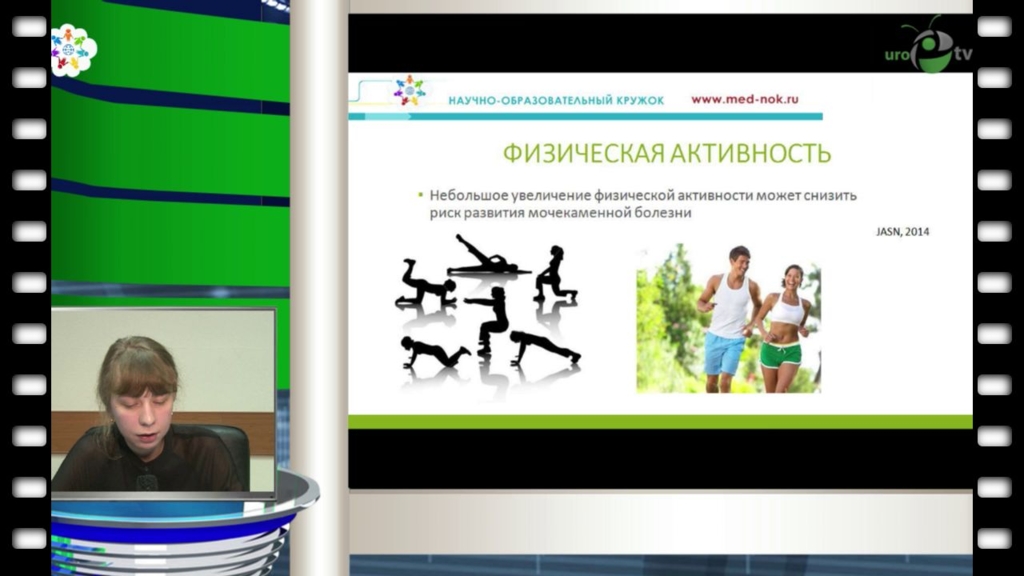 uro tv

НАУЧНО-ОБРАЗОВАТЕЛЬНЫЙ КРУЖОК www.med-nok.ru

ФИЗИЧЕСКАЯ АКТИВНОСТЬ

• Небольшое увеличение физической активности может снизить риск развития мочекаменной болезни

JASN, 2014